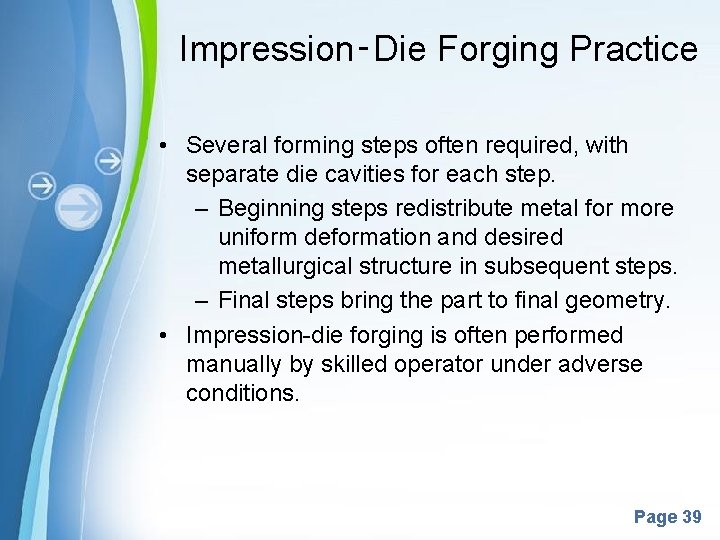 Impression-Die Forging Practice

• Several forming steps often required, with separate die cavities for each step.
– Beginning steps redistribute metal for more uniform deformation and desired metallurgical structure in subsequent steps.
– Final steps bring the part to final geometry.
• Impression-die forging is often performed manually by skilled operator under adverse conditions.

Page 39